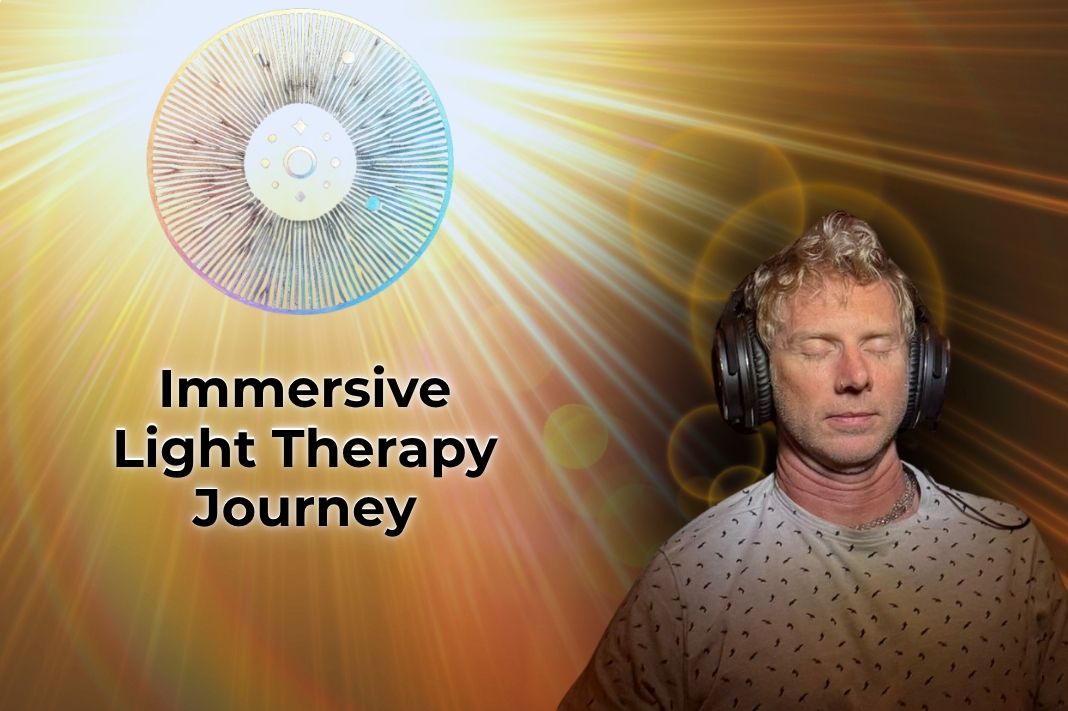 Immersive Light Therapy Journey